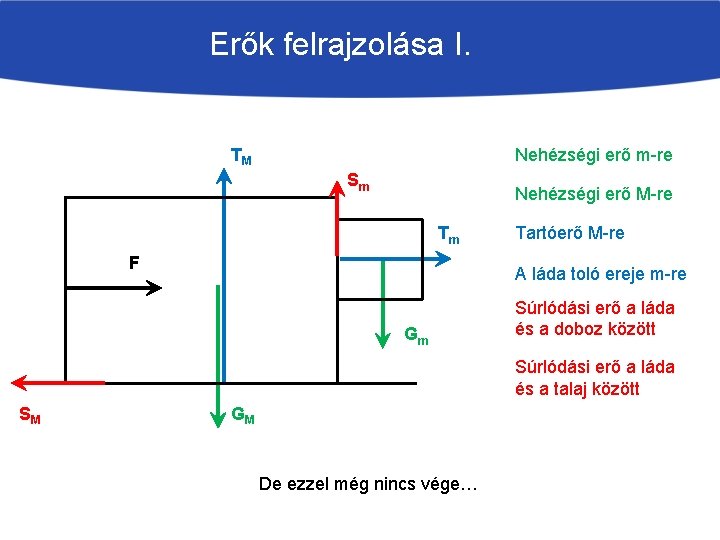 Erők felrajzolása I.

$T_M$

$S_m$

$T_m$

F

$G_m$

$S_M$

$G_M$

Nehézségi erő m-re

Nehézségi erő M-re

Tartóerő M-re

A láda toló ereje m-re

Súrlódási erő a láda és a doboz között

Súrlódási erő a láda és a talaj között

De ezzel még nincs vége…